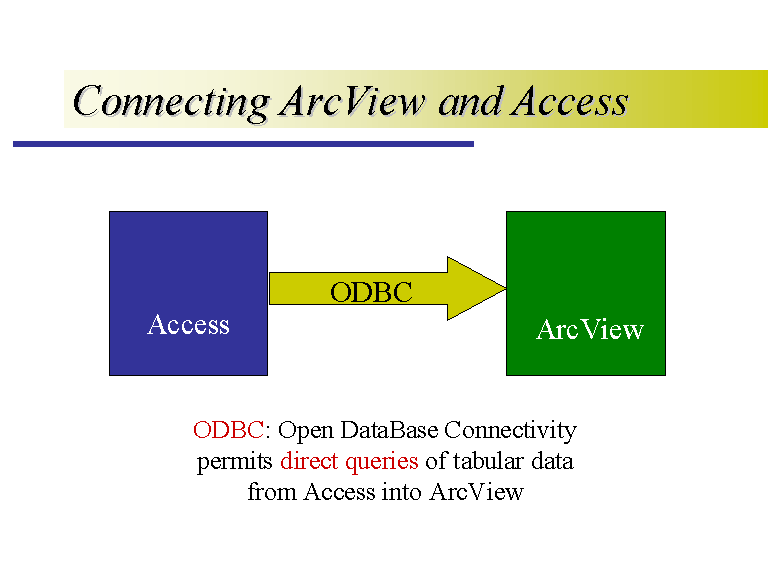 Connecting ArcView and Access

Access

ODBC

ArcView

ODBC: Open DataBase Connectivity permits direct queries of tabular data from Access into ArcView